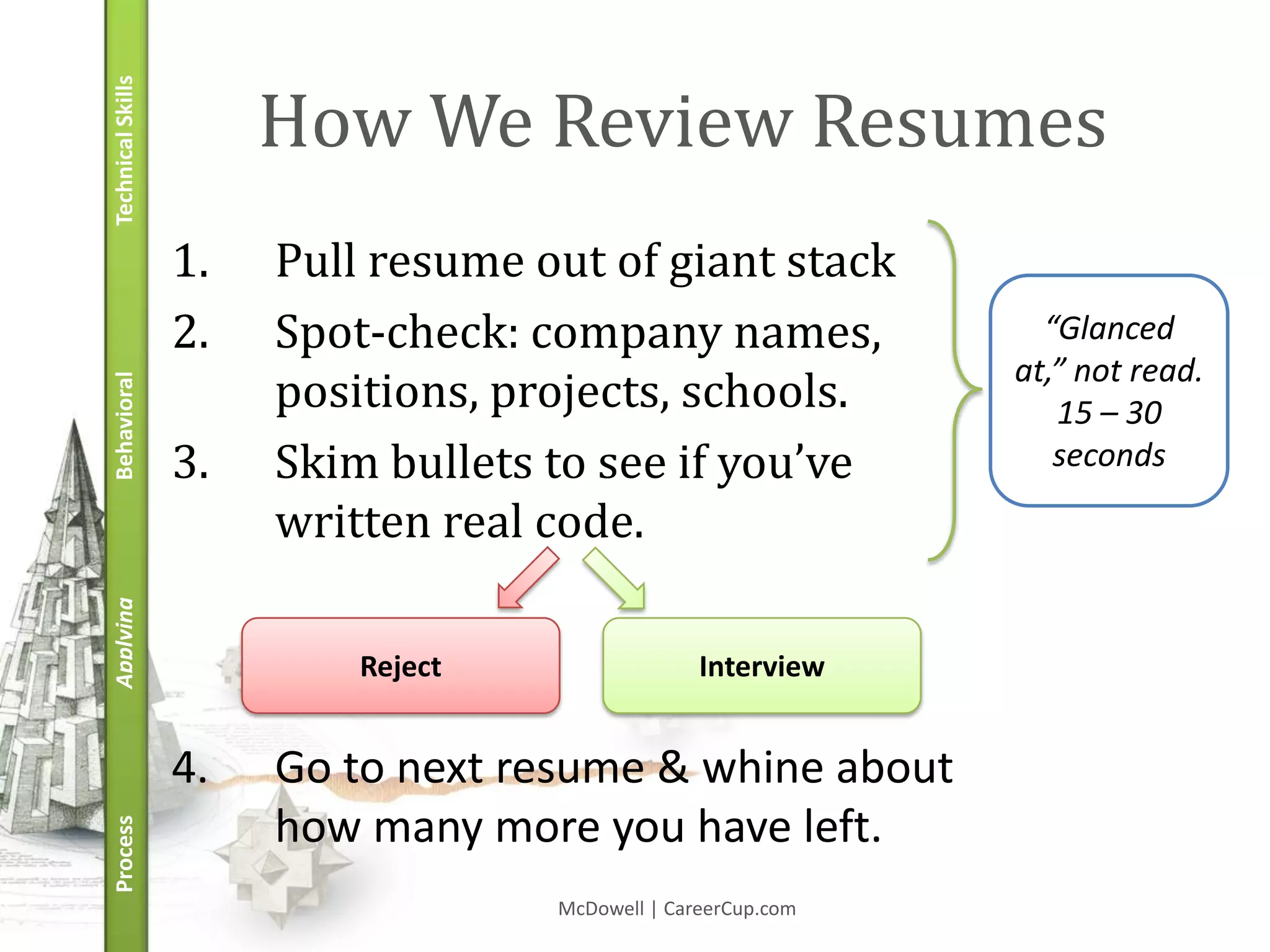 Technical Skills

Behavioral

Applying

Process

How We Review Resumes

1. Pull resume out of giant stack

2. Spot-check: company names, positions, projects, schools.

3. Skim bullets to see if you've written real code.

"Glanced at," not read. 15 – 30 seconds

Reject

Interview

4. Go to next resume & whine about how many more you have left.

McDowell | CareerCup.com